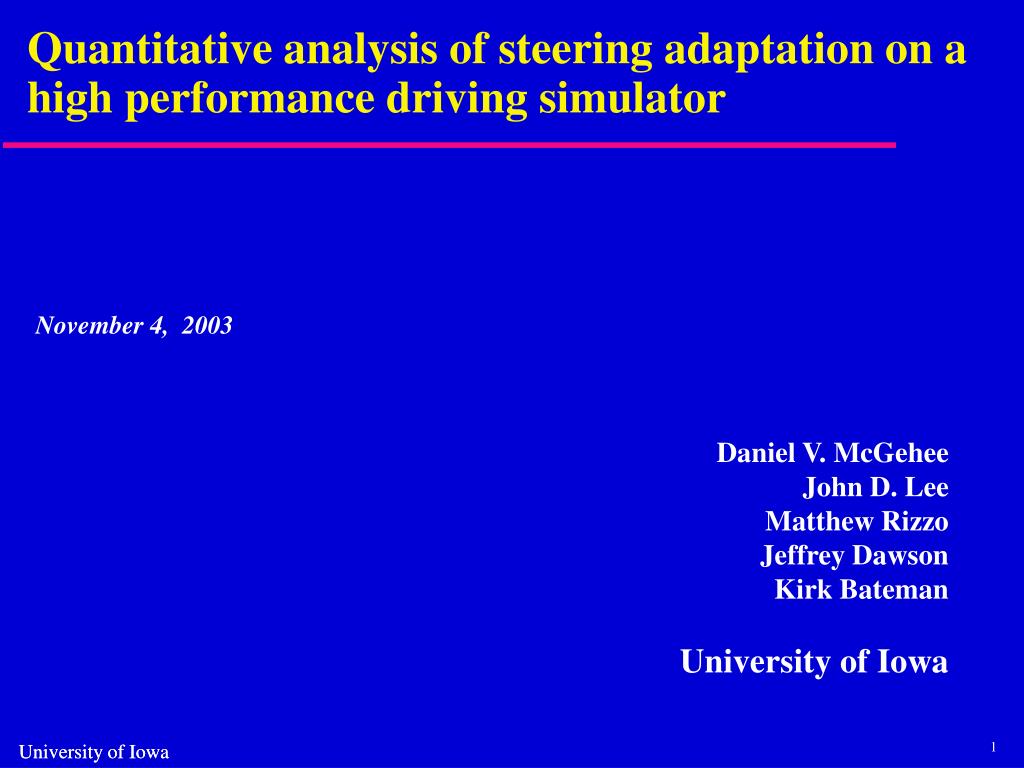 Quantitative analysis of steering adaptation on a high performance driving simulator

November 4, 2003

Daniel V. McGehee
John D. Lee
Matthew Rizzo
Jeffrey Dawson
Kirk Bateman

University of Iowa

University of Iowa

1